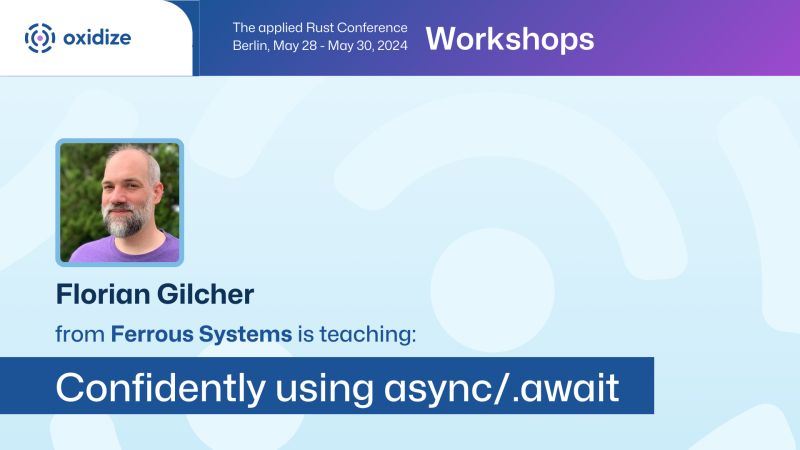 oxidize

The applied Rust Conference
Berlin, May 28 - May 30, 2024

Workshops

Florian Gilcher

from Ferrous Systems is teaching:

Confidently using async/.await